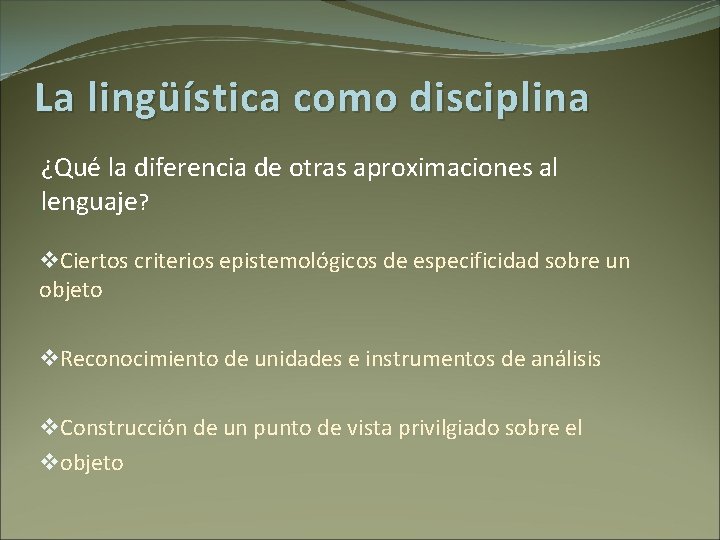 La lingüística como disciplina

¿Qué la diferencia de otras aproximaciones al lenguaje?

❖Ciertos criterios epistemológicos de especificidad sobre un objeto

❖Reconocimiento de unidades e instrumentos de análisis

❖Construcción de un punto de vista privilgiado sobre el

❖objeto